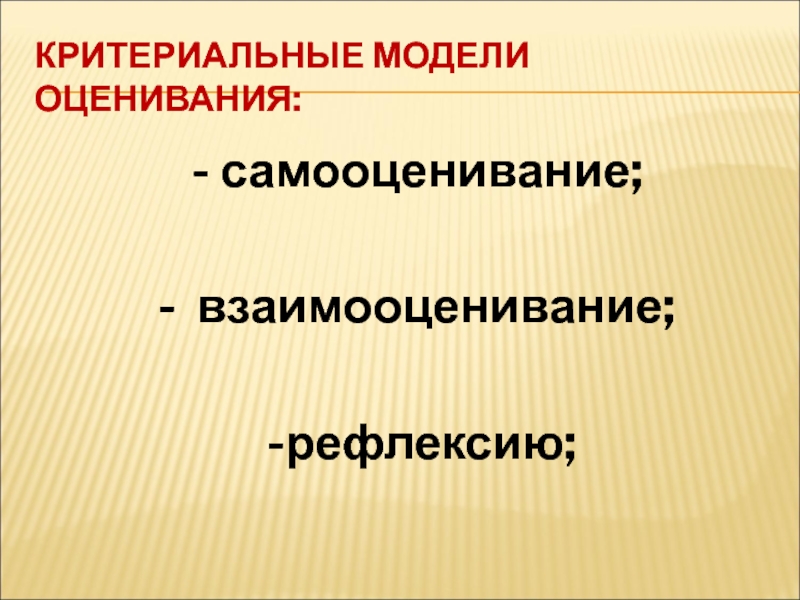 КРИТЕРИАЛЬНЫЕ МОДЕЛИ ОЦЕНИВАНИЯ:

- самооценивание;

- взаимооценивание;

-рефлексию;